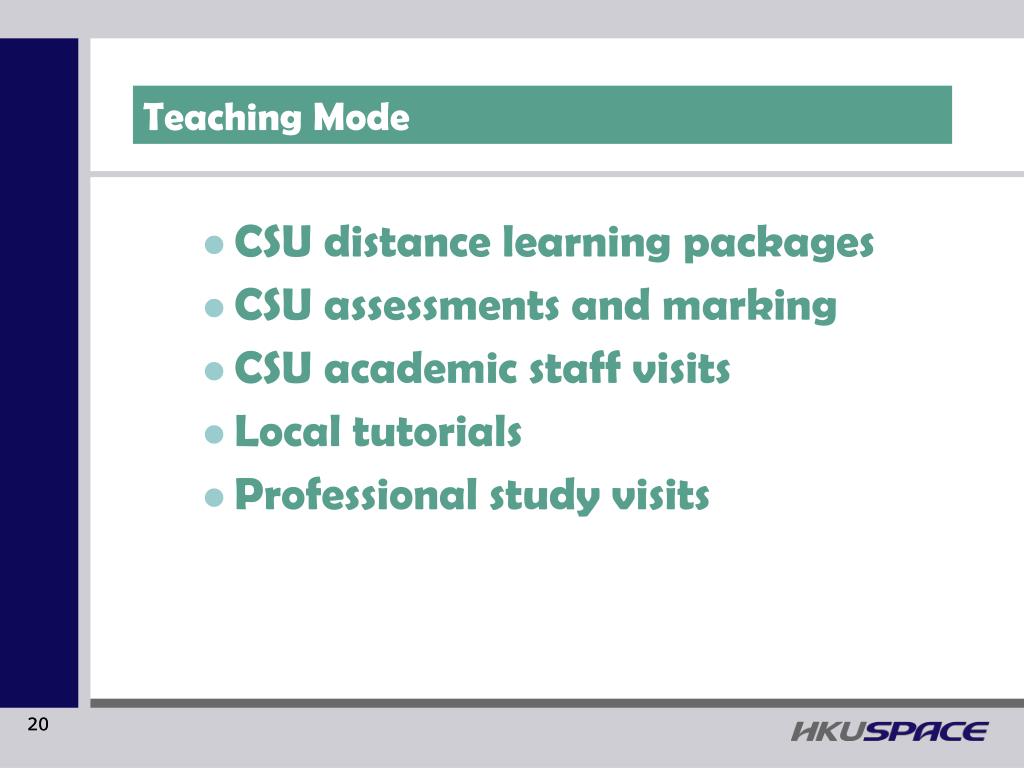 Teaching Mode

- CSU distance learning packages
- CSU assessments and marking
- CSU academic staff visits
- Local tutorials
- Professional study visits

20

HKUSPACE